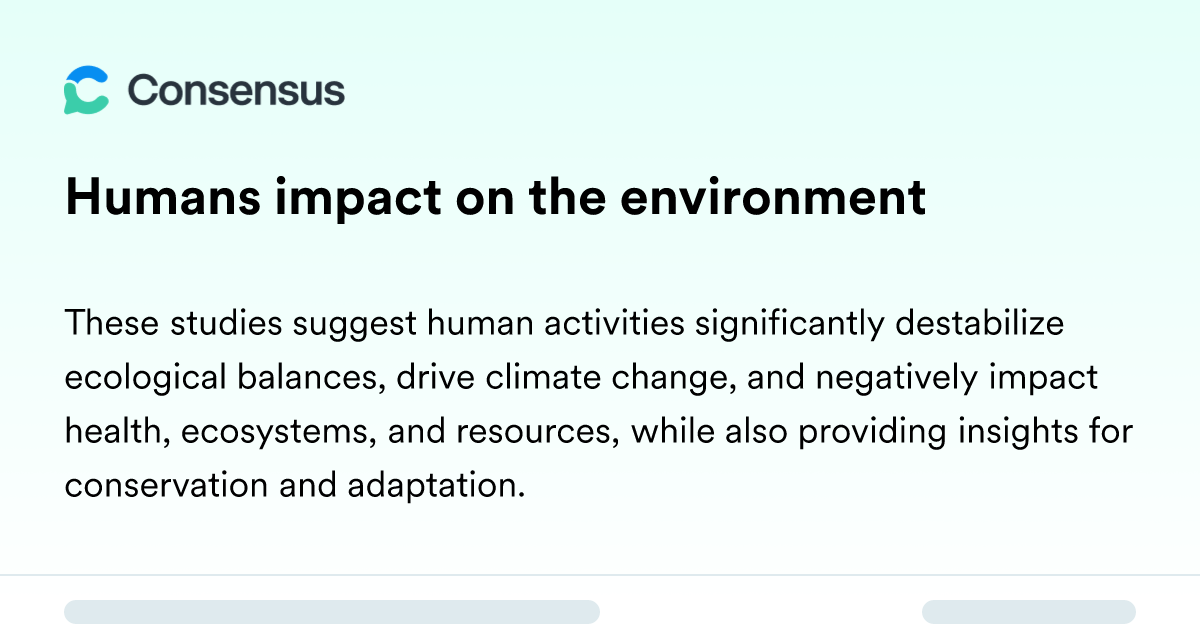 Consensus

Humans impact on the environment

These studies suggest human activities significantly destabilize ecological balances, drive climate change, and negatively impact health, ecosystems, and resources, while also providing insights for conservation and adaptation.